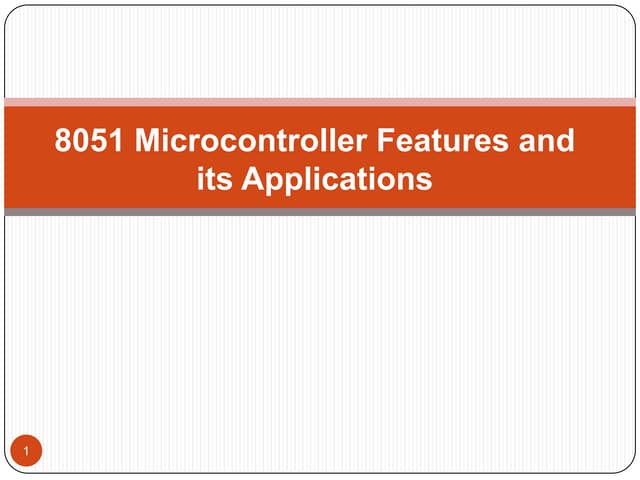 8051 Microcontroller Features and its Applications

1